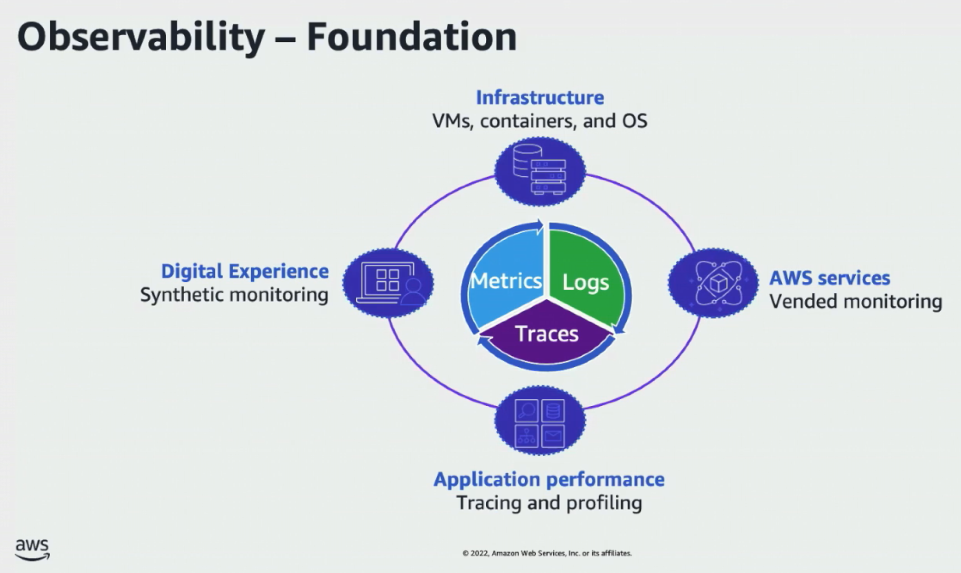 Observability – Foundation

Infrastructure
VMs, containers, and OS

Digital Experience
Synthetic monitoring

Metrics
Logs
Traces

AWS services
Vended monitoring

Application performance
Tracing and profiling

aws

© 2022, Amazon Web Services, Inc. or its affiliates.